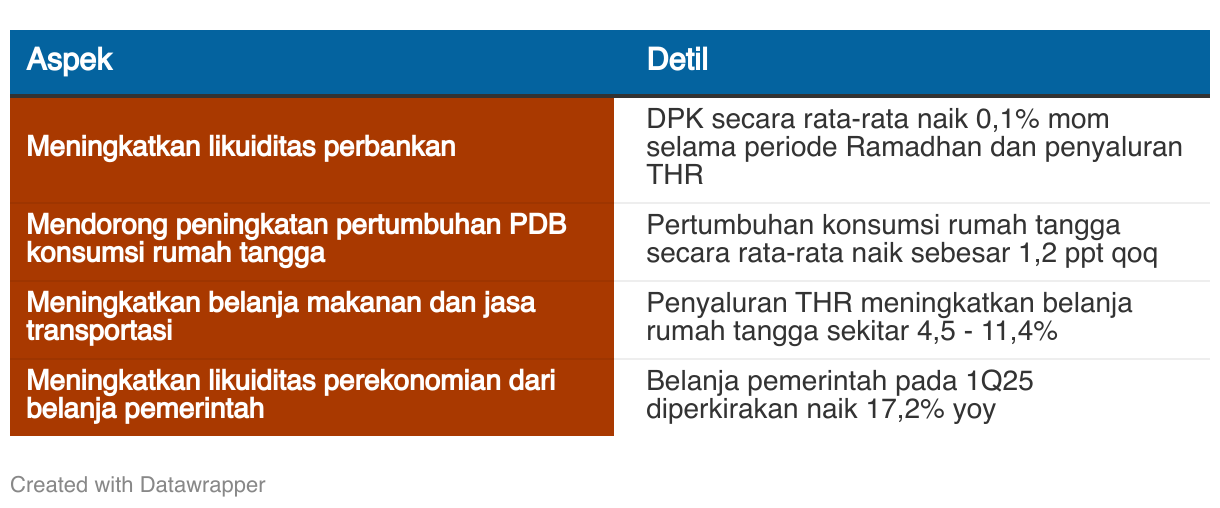 | Aspek | Detil |
|---|---|
| Meningkatkan likuiditas perbankan | DPK secara rata-rata naik 0,1% mom selama periode Ramadhan dan penyaluran THR |
| Mendorong peningkatan pertumbuhan PDB konsumsi rumah tangga | Pertumbuhan konsumsi rumah tangga secara rata-rata naik sebesar 1,2 ppt qoq |
| Meningkatkan belanja makanan dan jasa transportasi | Penyaluran THR meningkatkan belanja rumah tangga sekitar 4,5 - 11,4% |
| Meningkatkan likuiditas perekonomian dari belanja pemerintah | Belanja pemerintah pada 1Q25 diperkirakan naik 17,2% yoy |

Created with Datawrapper